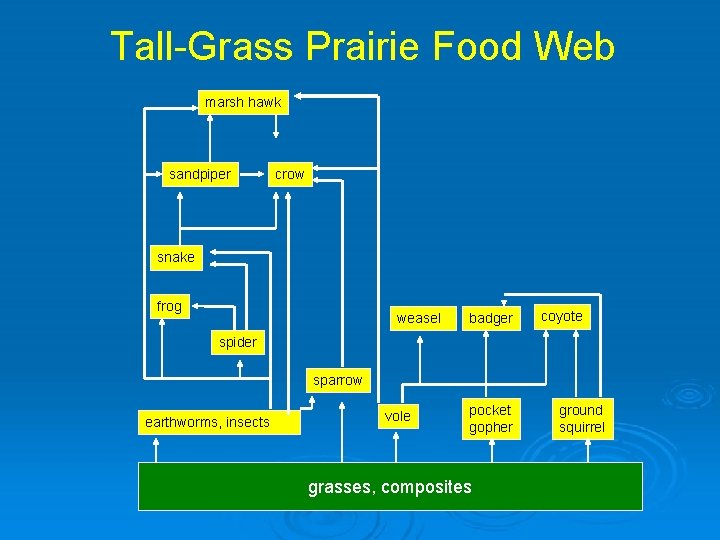 Tall-Grass Prairie Food Web

marsh hawk

sandpiper

crow

snake

frog

spider

weasel

badger

coyote

sparrow

earthworms, insects

vole

pocket gopher

ground squirrel

grasses, composites